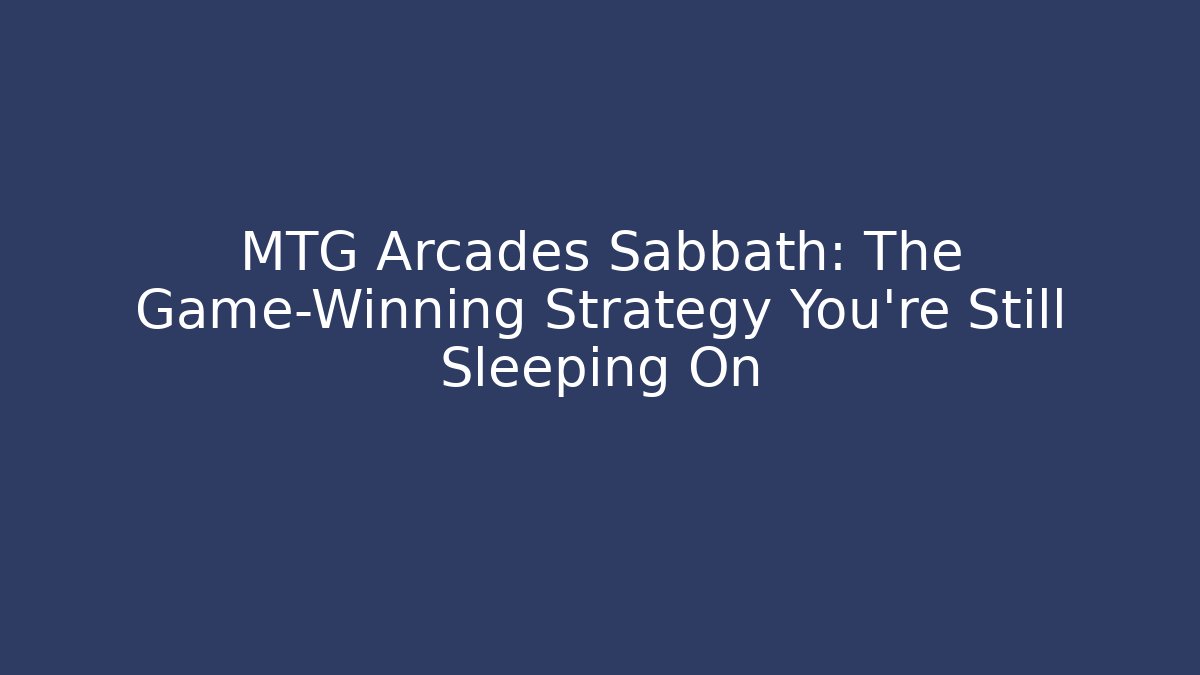 MTG Arcades Sabbath: The Game-Winning Strategy You're Still Sleeping On